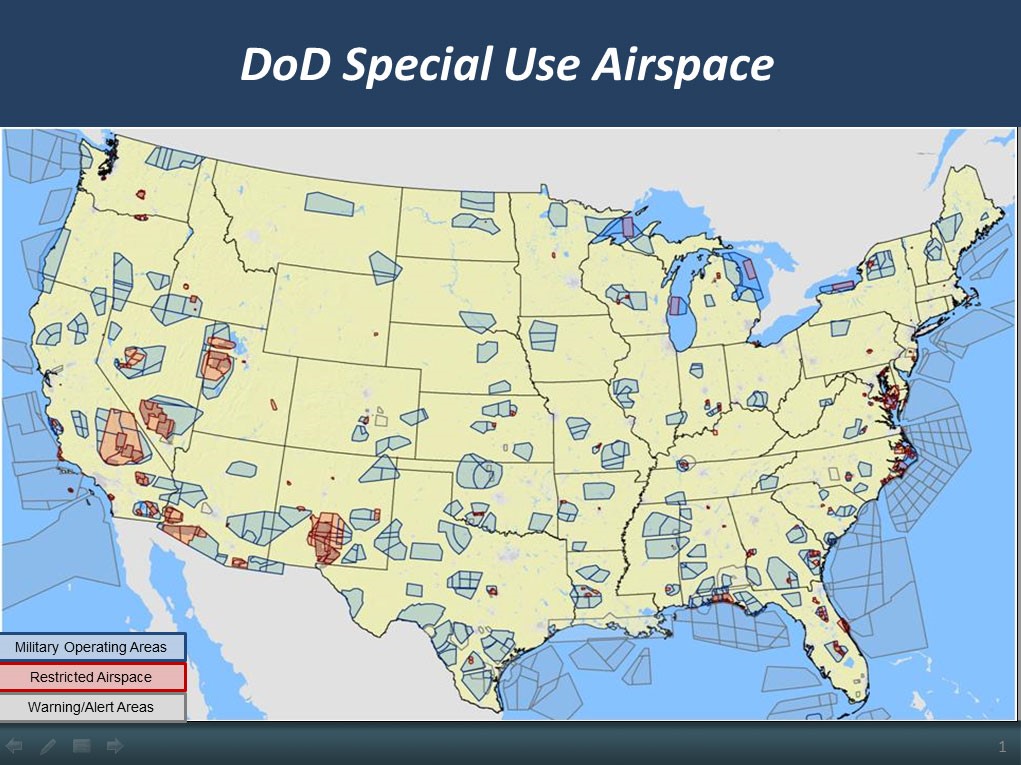 DoD Special Use Airspace

Military Operating Areas
Restricted Airspace
Warning/Alert Areas

1